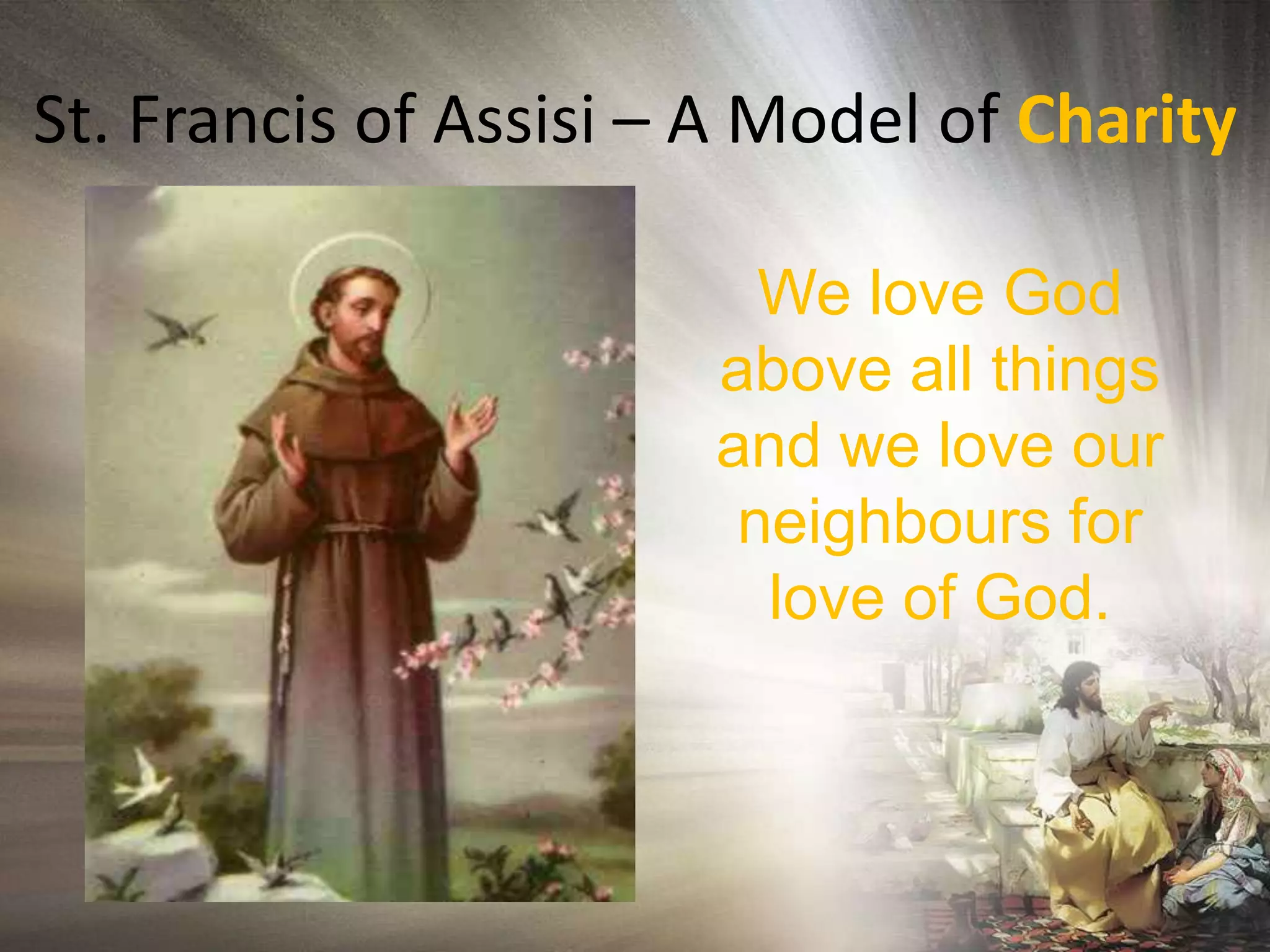 St. Francis of Assisi – A Model of Charity

We love God above all things and we love our neighbours for love of God.